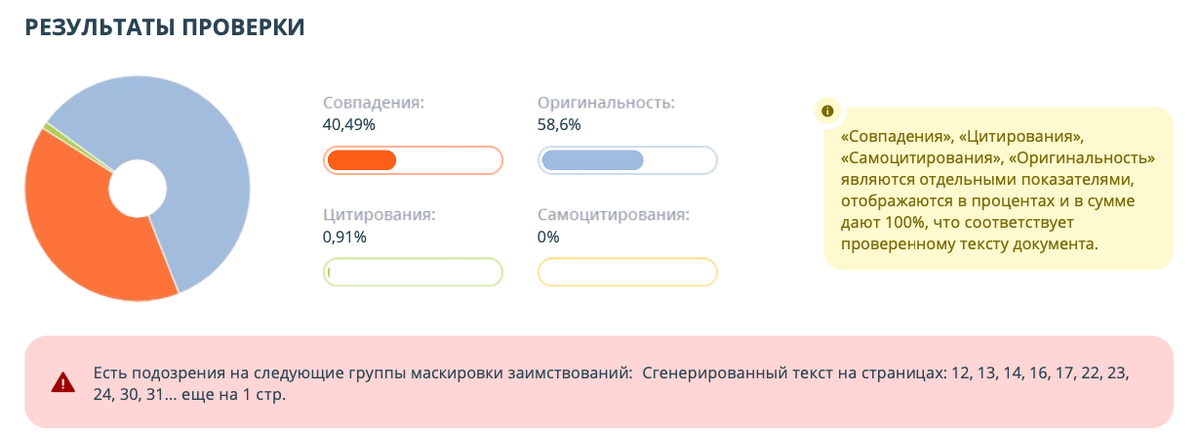 РЕЗУЛЬТАТЫ ПРОВЕРКИ

Совпадения:
40,49%

Оригинальность:
58,6%

Цитирования:
0,91%

Самоцитирования:
0%

«Совпадения», «Цитирования», «Самоцитирования», «Оригинальность» являются отдельными показателями, отображаются в процентах и в сумме дают 100%, что соответствует проверенному тексту документа.

Есть подозрения на следующие группы маскировки заимствований: Сгенерированный текст на страницах: 12, 13, 14, 16, 17, 22, 23, 24, 30, 31... еще на 1 стр.